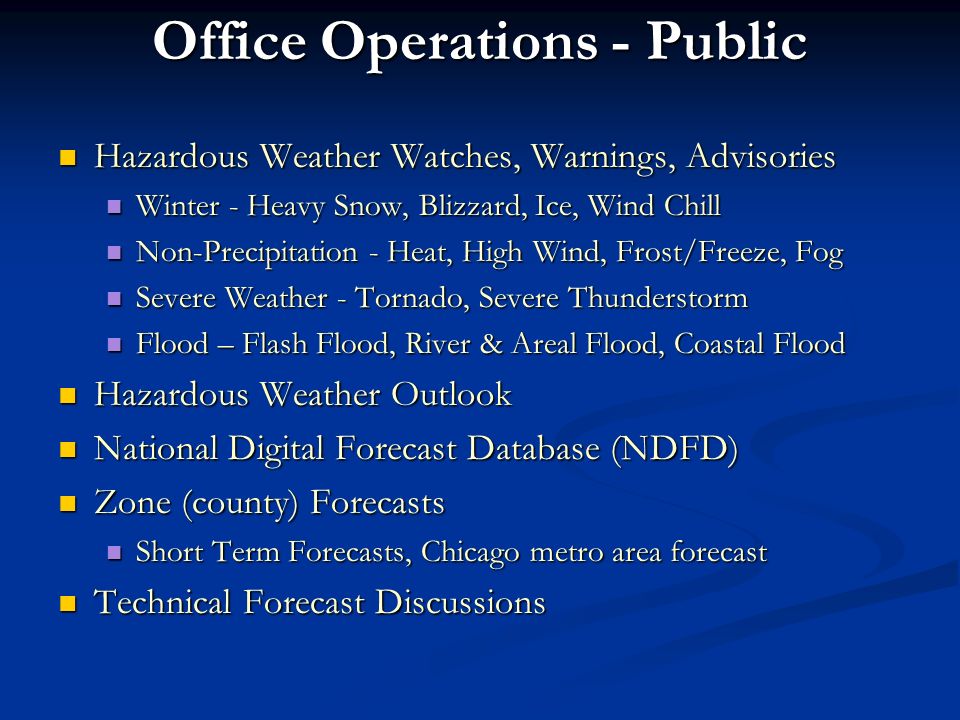 Office Operations - Public

- Hazardous Weather Watches, Warnings, Advisories
  - Winter - Heavy Snow, Blizzard, Ice, Wind Chill
  - Non-Precipitation - Heat, High Wind, Frost/Freeze, Fog
  - Severe Weather - Tornado, Severe Thunderstorm
  - Flood – Flash Flood, River & Areal Flood, Coastal Flood
- Hazardous Weather Outlook
- National Digital Forecast Database (NDFD)
- Zone (county) Forecasts
  - Short Term Forecasts, Chicago metro area forecast
- Technical Forecast Discussions